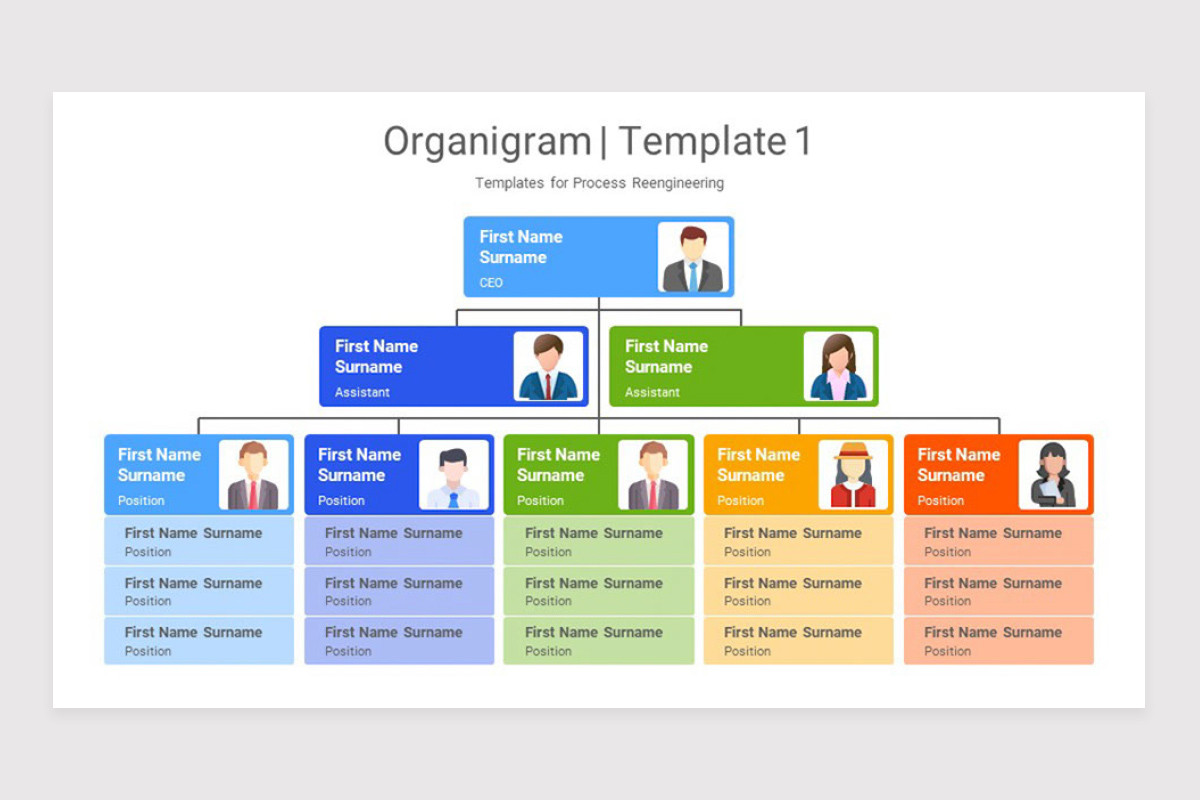 Organigram | Template 1

Templates for Process Reengineering

First Name Surname
CEO

First Name Surname
Assistant

First Name Surname
Assistant

First Name Surname
Position

First Name Surname
Position

First Name Surname
Position

First Name Surname
Position

First Name Surname
Position

First Name Surname
Position

First Name Surname
Position

First Name Surname
Position

First Name Surname
Position

First Name Surname
Position

First Name Surname
Position

First Name Surname
Position

First Name Surname
Position

First Name Surname
Position

First Name Surname
Position

First Name Surname
Position

First Name Surname
Position

First Name Surname
Position

First Name Surname
Position

First Name Surname
Position